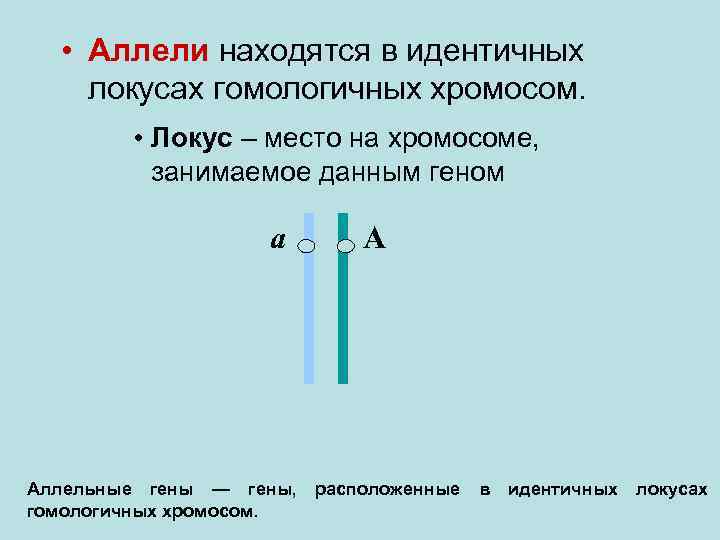 • Аллели находятся в идентичных локусах гомологичных хромосом.

• Локус – место на хромосоме, занимаемое данным геном

a

A

Аллельные гены — гены, расположенные в идентичных локусах гомологичных хромосом.